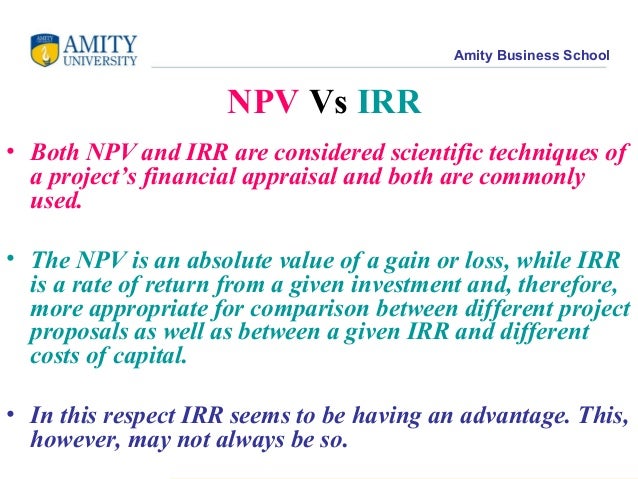 AMITY UNIVERSITY

Amity Business School

NPV Vs IRR

• Both NPV and IRR are considered scientific techniques of a project's financial appraisal and both are commonly used.

• The NPV is an absolute value of a gain or loss, while IRR is a rate of return from a given investment and, therefore, more appropriate for comparison between different project proposals as well as between a given IRR and different costs of capital.

• In this respect IRR seems to be having an advantage. This, however, may not always be so.